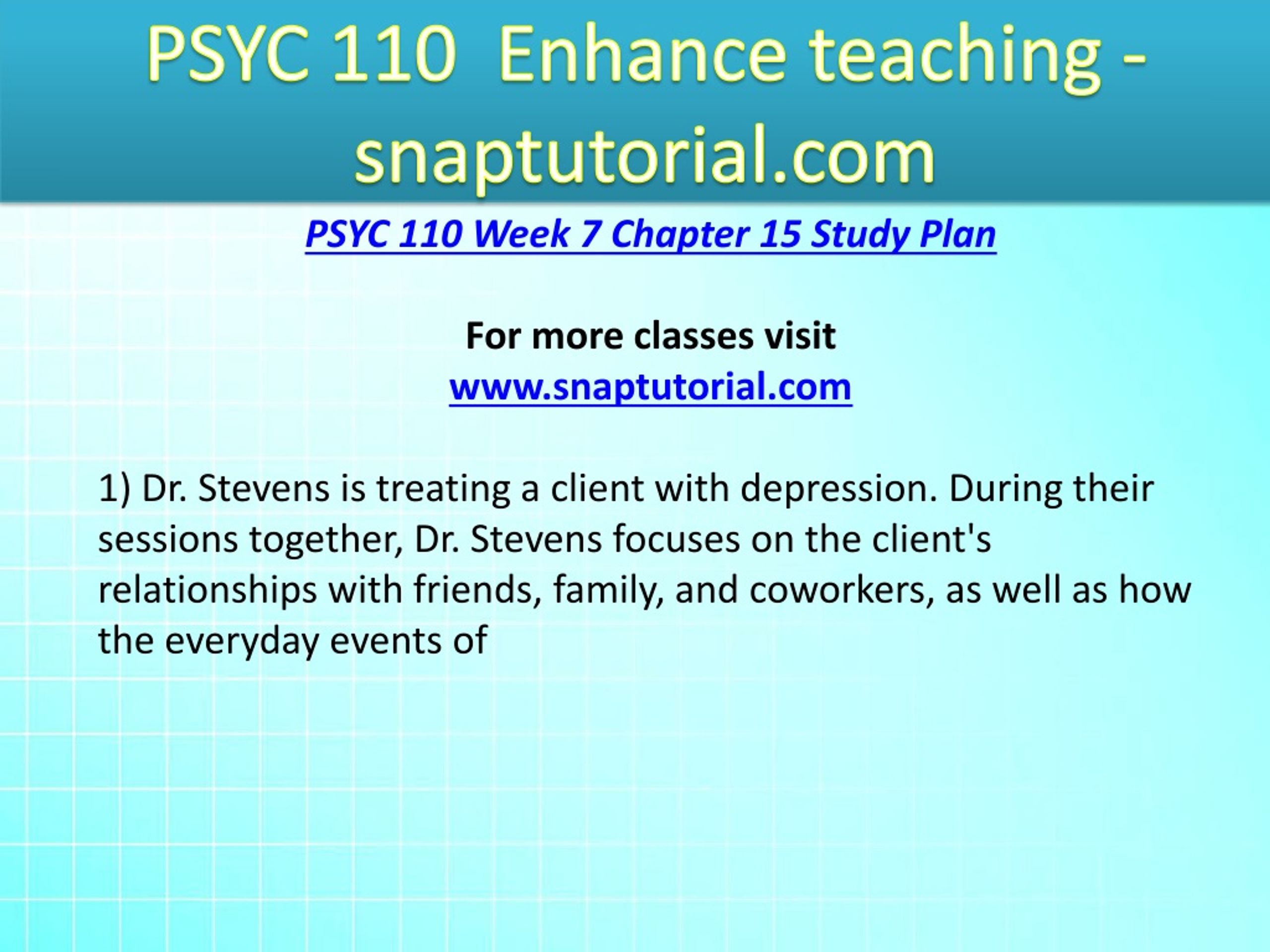 PSYC 110 Enhance teaching - snaptutorial.com

PSYC 110 Week 7 Chapter 15 Study Plan

For more classes visit
www.snaptutorial.com

1) Dr. Stevens is treating a client with depression. During their sessions together, Dr. Stevens focuses on the client's relationships with friends, family, and coworkers, as well as how the everyday events of